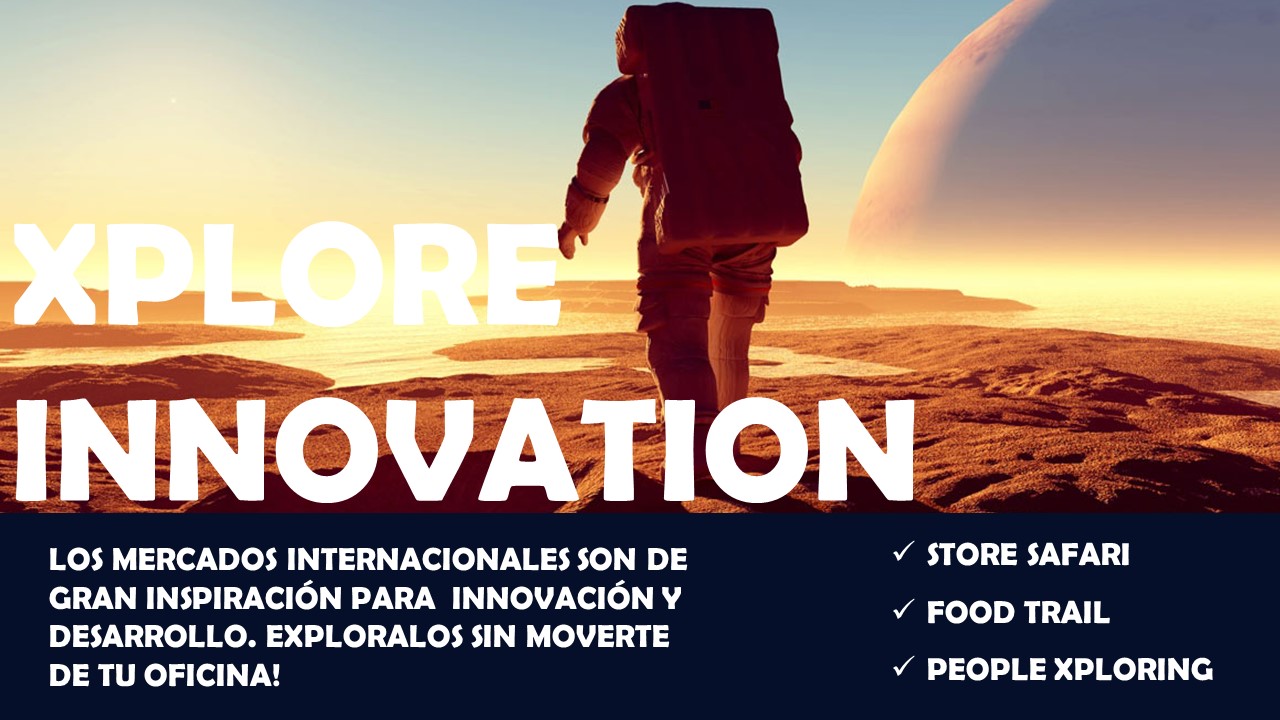 XPLORE
INNOVATION

LOS MERCADOS INTERNACIONALES SON DE GRAN INSPIRACIÓN PARA INNOVACIÓN Y DESARROLLO. EXPLORALOS SIN MOVERTE DE TU OFICINA!

✓ STORE SAFARI
✓ FOOD TRAIL
✓ PEOPLE XPLORING